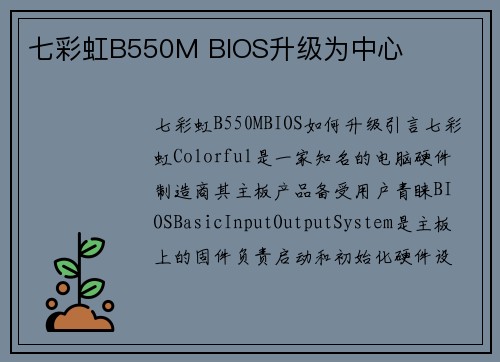 七彩虹B550M BIOS升级为中心

七彩虹B550MBIOS如何升级引言七彩虹Colorful是一家知名的电脑硬件制造商其主板产品备受用户青睐BIOSBasicInputOutputSystem是主板上的固件负责启动和初始化硬件设